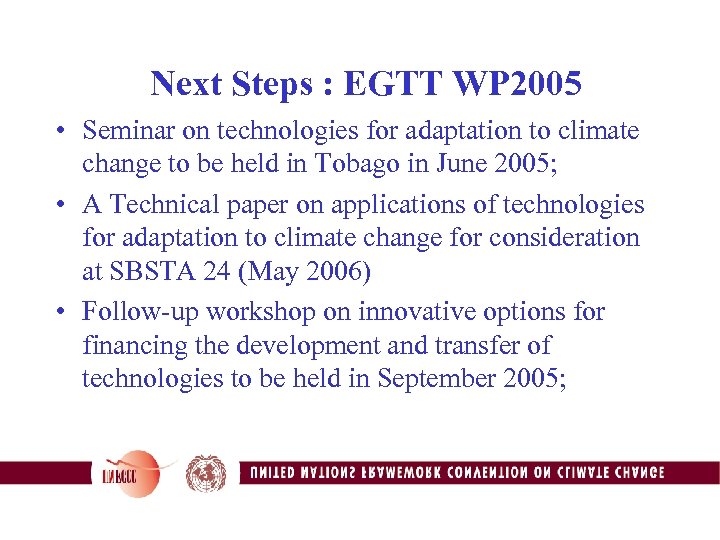 Next Steps : EGTT WP2005

• Seminar on technologies for adaptation to climate change to be held in Tobago in June 2005;

• A Technical paper on applications of technologies for adaptation to climate change for consideration at SBSTA 24 (May 2006)

• Follow-up workshop on innovative options for financing the development and transfer of technologies to be held in September 2005;

UNFCCC

UNITED NATIONS FRAMEWORK CONVENTION ON CLIMATE CHANGE